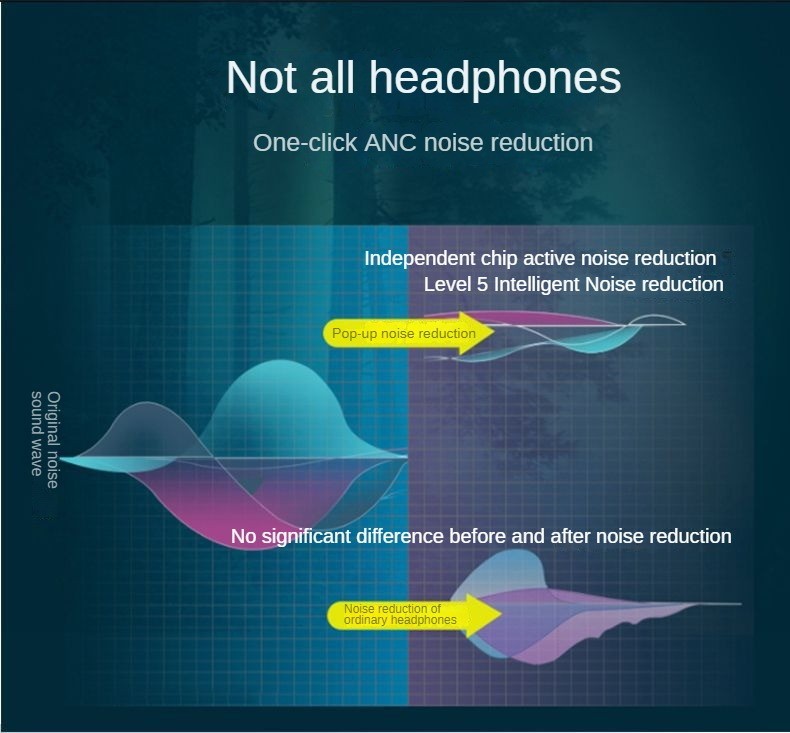 Not all headphones

One-click ANC noise reduction

Independent chip active noise reduction
Level 5 Intelligent Noise reduction

Pop-up noise reduction

Original noise sound wave

No significant difference before and after noise reduction

Noise reduction of ordinary headphones